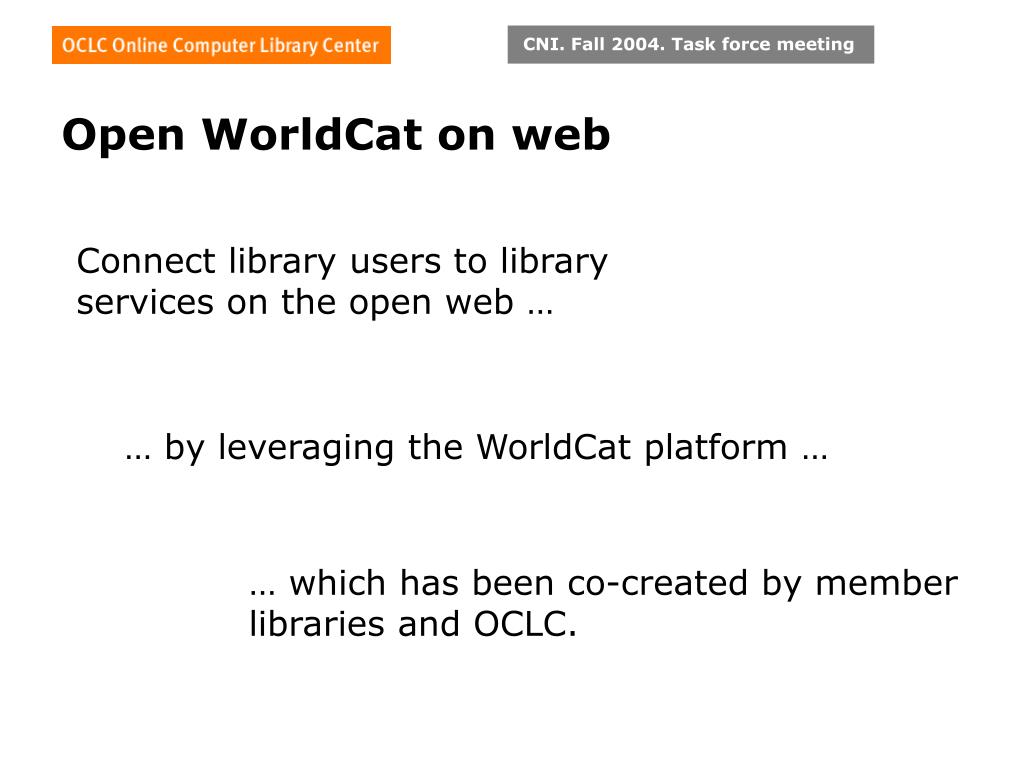 OCLC Online Computer Library Center

CNI. Fall 2004. Task force meeting

Open WorldCat on web

Connect library users to library services on the open web …

… by leveraging the WorldCat platform …

… which has been co-created by member libraries and OCLC.